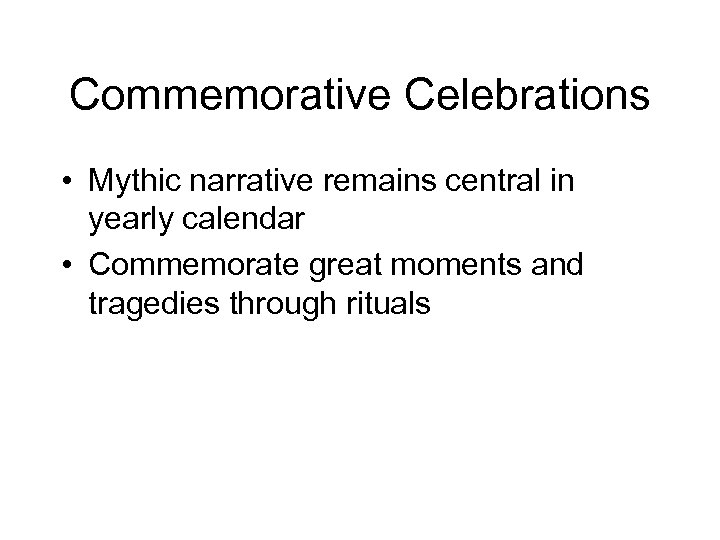 Commemorative Celebrations

• Mythic narrative remains central in yearly calendar
• Commemorate great moments and tragedies through rituals